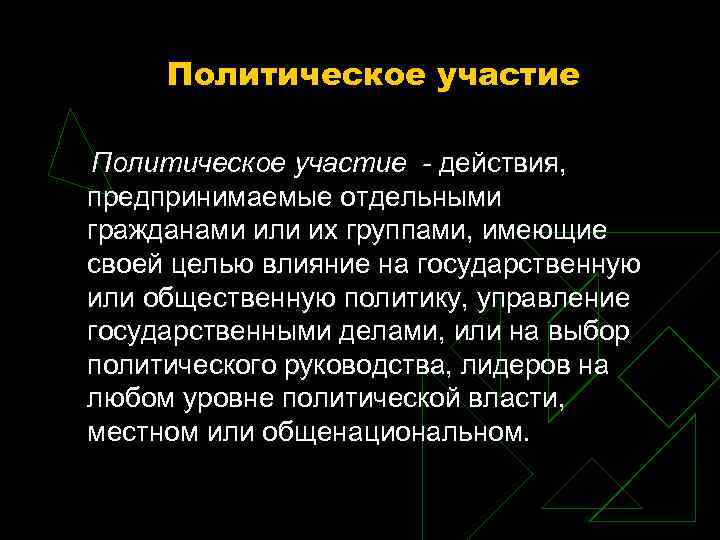 Политическое участие

Политическое участие - действия, предпринимаемые отдельными гражданами или их группами, имеющие своей целью влияние на государственную или общественную политику, управление государственными делами, или на выбор политического руководства, лидеров на любом уровне политической власти, местном или общенациональном.